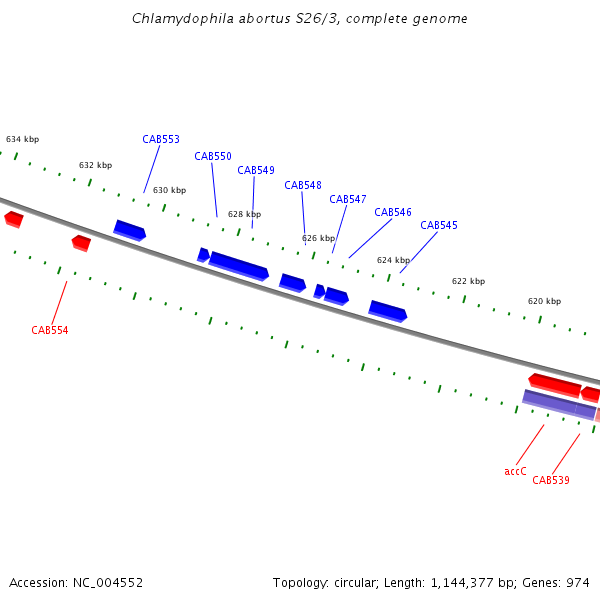 Chlamydophila abortus S26/3, complete genome

634 kbp
632 kbp
630 kbp
628 kbp
626 kbp
624 kbp
622 kbp
620 kbp

CAB553
CAB550
CAB549
CAB548
CAB547
CAB546
CAB545

CAB554

accC
CAB539

Accession: NC_004552

Topology: circular; Length: 1,144,377 bp; Genes: 974